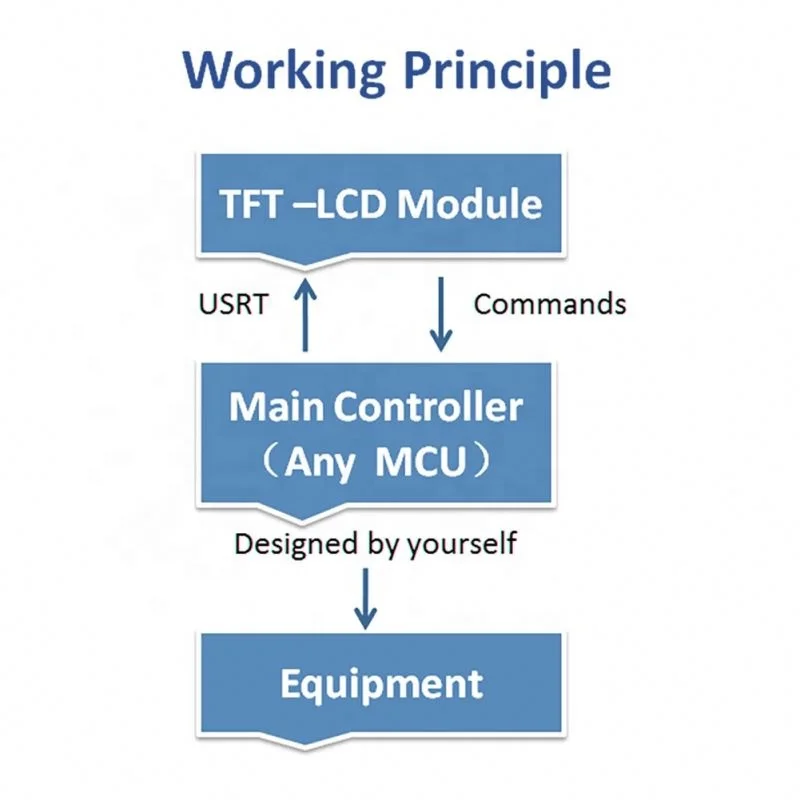 Working Principle

TFT –LCD Module

USRT

Commands

Main Controller
（Any MCU）

Designed by yourself

Equipment